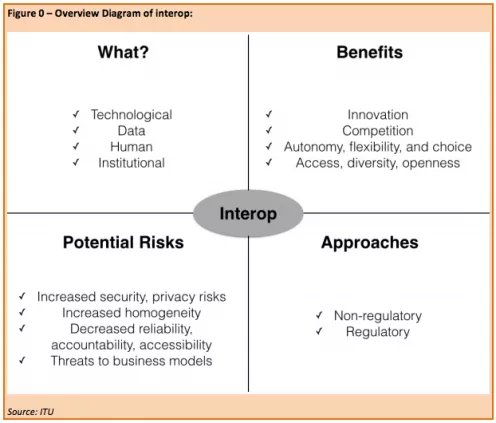 Figure 0 – Overview Diagram of interop:

What?

✓ Technological
✓ Data
✓ Human
✓ Institutional

Benefits

✓ Innovation
✓ Competition
✓ Autonomy, flexibility, and choice
✓ Access, diversity, openness

Interop

Potential Risks

✓ Increased security, privacy risks
✓ Increased homogeneity
✓ Decreased reliability, accountability, accessibility
✓ Threats to business models

Approaches

✓ Non-regulatory
✓ Regulatory

Source: ITU